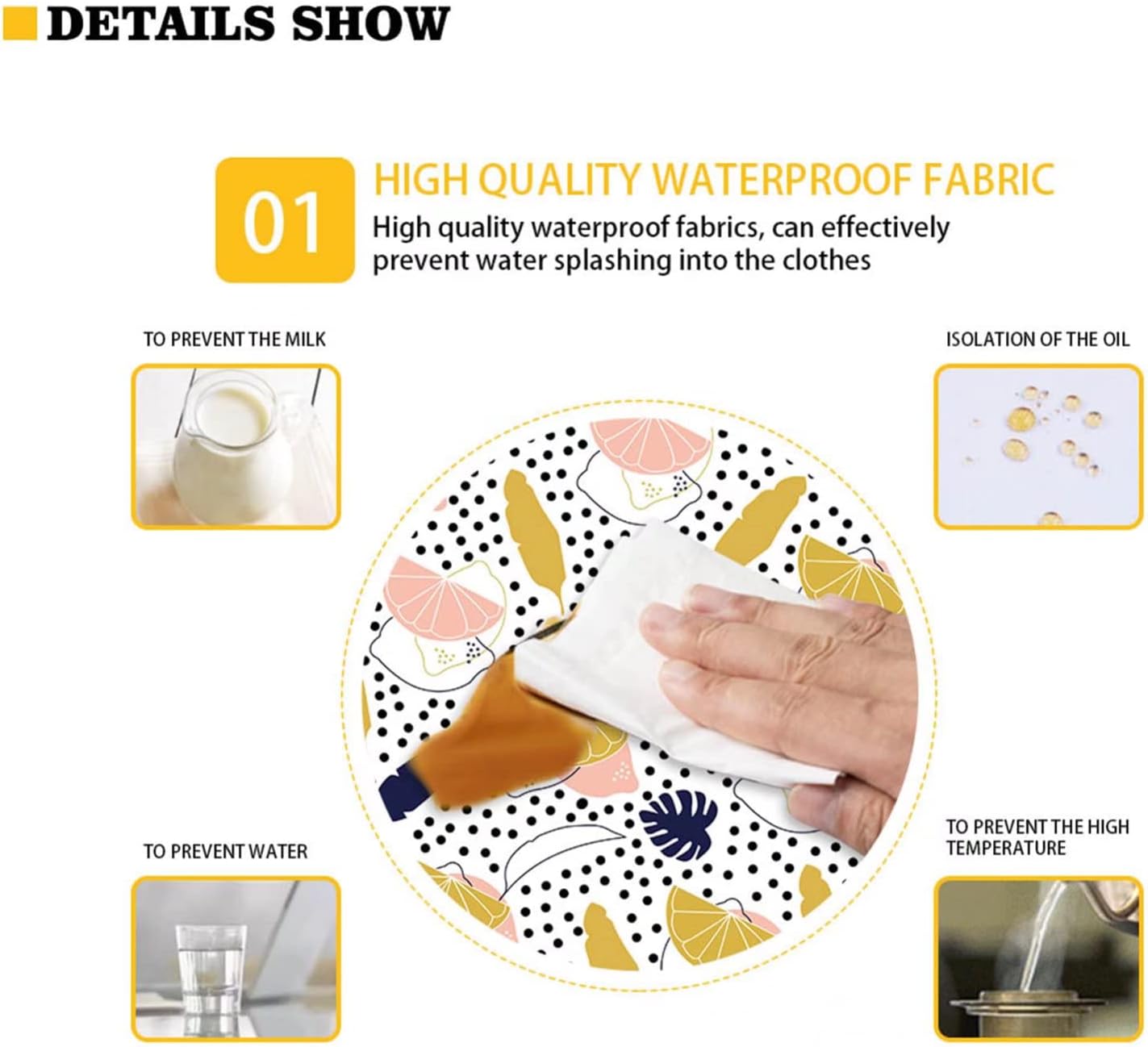 DETAILS SHOW

01

HIGH QUALITY WATERPROOF FABRIC

High quality waterproof fabrics, can effectively prevent water splashing into the clothes

TO PREVENT THE MILK

ISOLATION OF THE OIL

TO PREVENT WATER

TO PREVENT THE HIGH TEMPERATURE